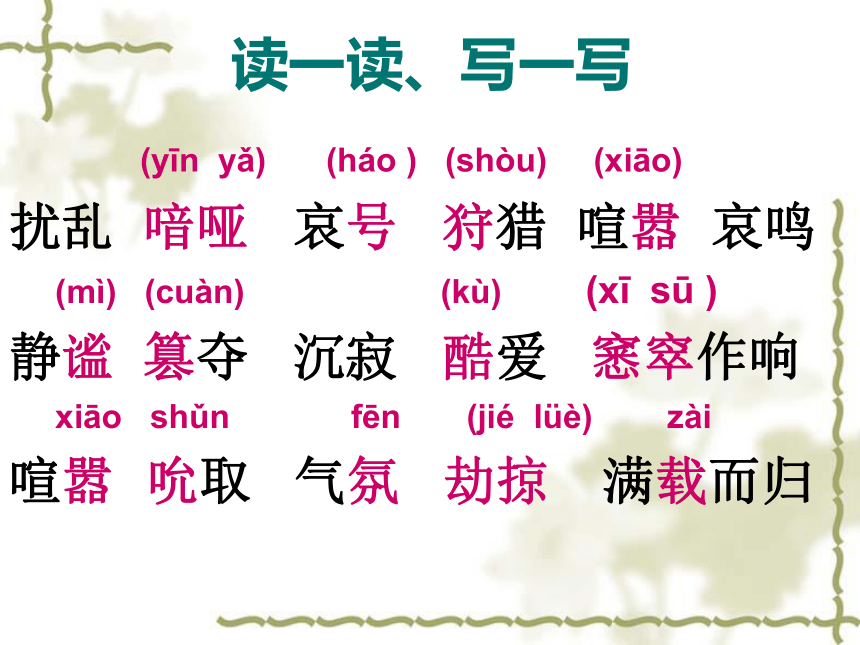 读一读、写一写

(yīn yǎ) (háo ) (shòu) (xiāo)

扰乱 喑哑 哀号 狩猎 喧嚣 哀鸣

(mì) (cuàn) (kù) (xī sū )

静谧 篡夺 沉寂 酷爱 窸窣作响

xiāo shǔn fēn (jié lüè) zài

喧嚣 吮取 气氛 劫掠 满载而归